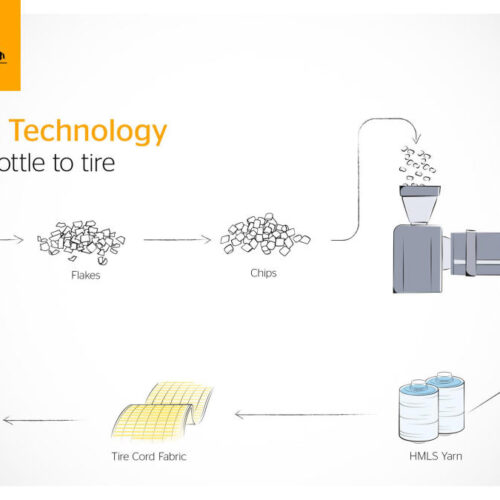 Technology
ottle to tire

Flakes

Chips

Tire Cord Fabric

HMLS Yarn